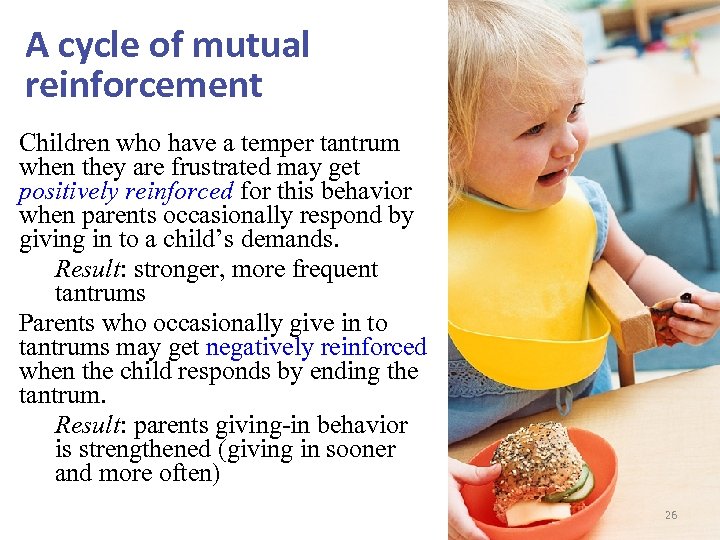 A cycle of mutual reinforcement

Children who have a temper tantrum when they are frustrated may get positively reinforced for this behavior when parents occasionally respond by giving in to a child’s demands.

Result: stronger, more frequent tantrums

Parents who occasionally give in to tantrums may get negatively reinforced when the child responds by ending the tantrum.

Result: parents giving-in behavior is strengthened (giving in sooner and more often)

26